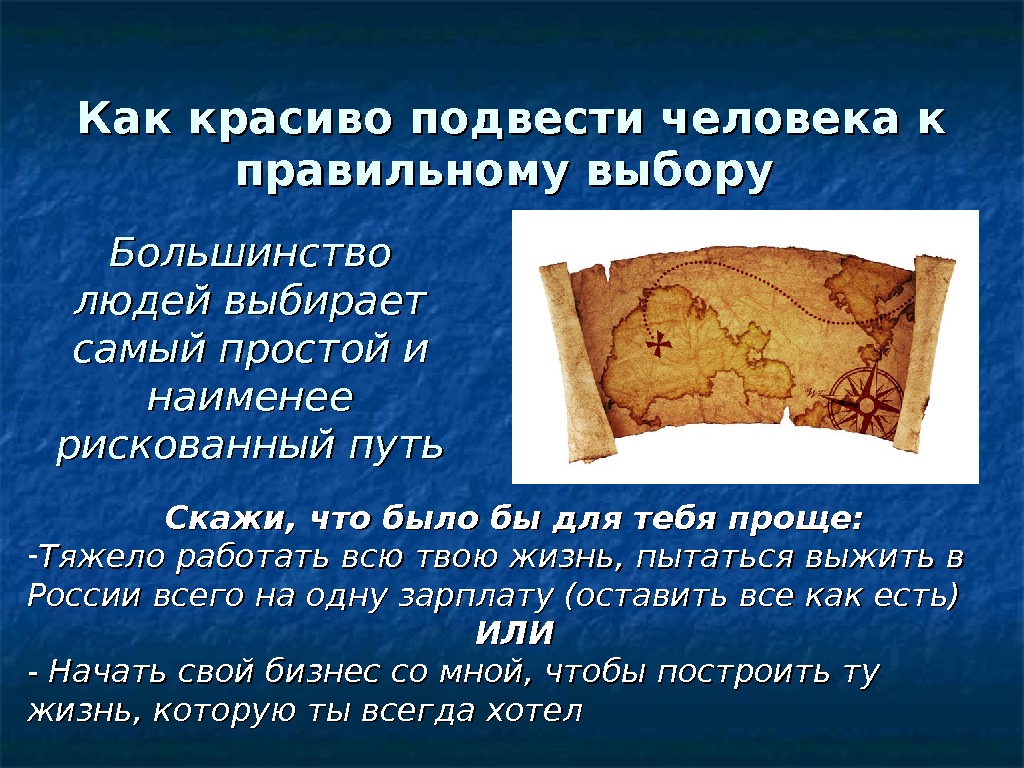 Как красиво подвести человека к правильному выбору

Большинство людей выбирает самый простой и наименее рискованный путь

Скажи, что было бы для тебя проще:
-Тяжело работать всю твою жизнь, пытаться выжить в России всего на одну зарплату (оставить все как есть)
ИЛИ
- Начать свой бизнес со мной, чтобы построить ту жизнь, которую ты всегда хотел